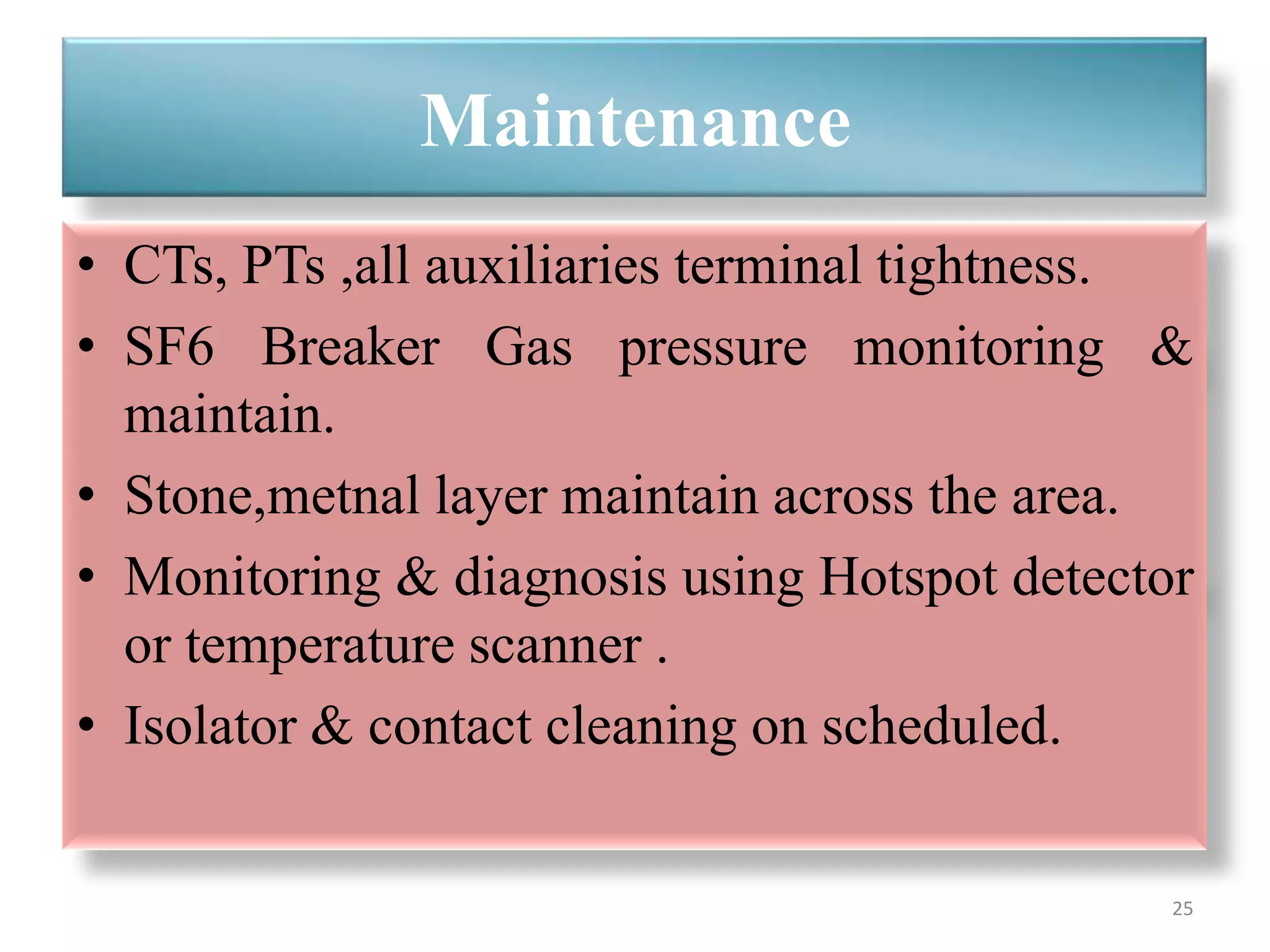 Maintenance

• CTs, PTs ,all auxiliaries terminal tightness.
• SF6 Breaker Gas pressure monitoring & maintain.
• Stone,metnal layer maintain across the area.
• Monitoring & diagnosis using Hotspot detector or temperature scanner .
• Isolator & contact cleaning on scheduled.

25